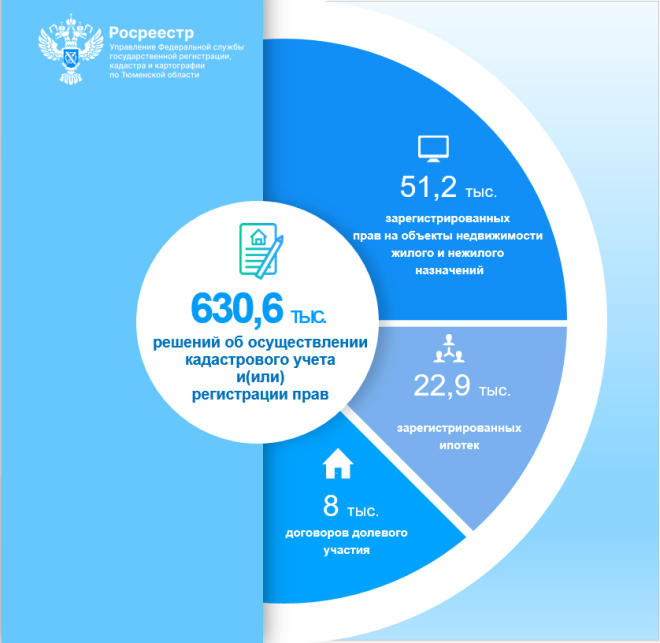 Росреестр
Управление Федеральной службы государственной регистрации, кадастра и картографии по Тюменской области

630,6 тыс.
решений об осуществлении кадастрового учета и(или) регистрации прав

51,2 тыс.
зарегистрированных прав на объекты недвижимости жилого и нежилого назначений

22,9 тыс.
зарегистрированных ипотек

8 тыс.
договоров долевого участия